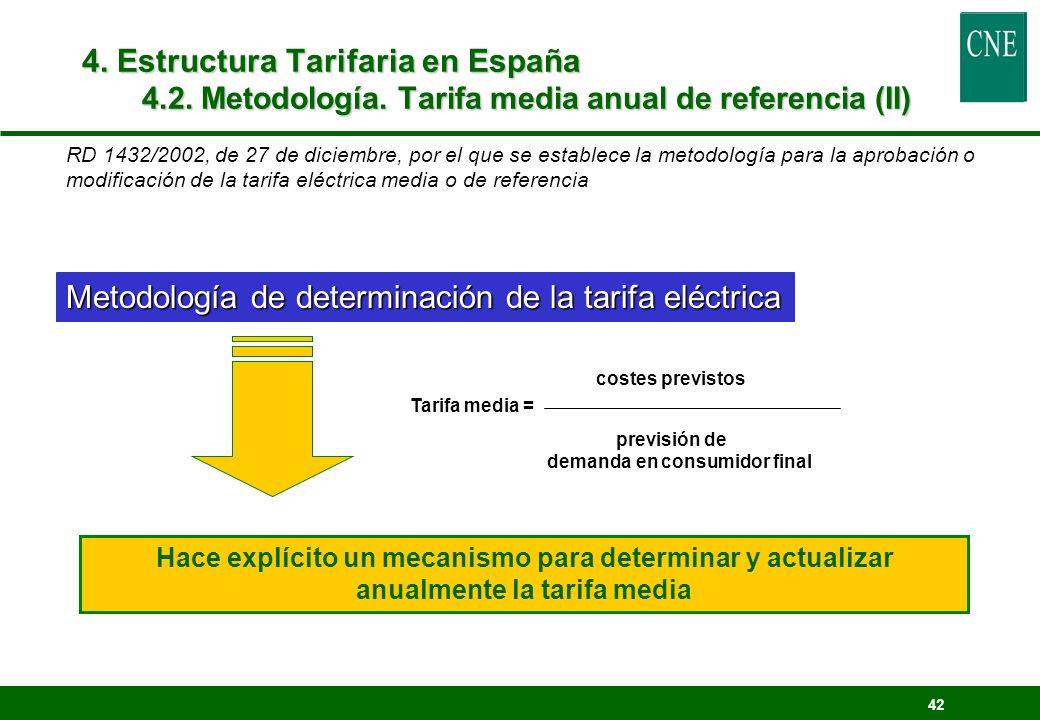 4. Estructura Tarifaria en España
4.2. Metodología. Tarifa media anual de referencia (II)

CNE

RD 1432/2002, de 27 de diciembre, por el que se establece la metodología para la aprobación o modificación de la tarifa eléctrica media o de referencia

Metodología de determinación de la tarifa eléctrica

$\text{Tarifa media} = \frac{\text{costes previstos}}{\text{previsión de demanda en consumidor final}}$

Hace explícito un mecanismo para determinar y actualizar anualmente la tarifa media

42